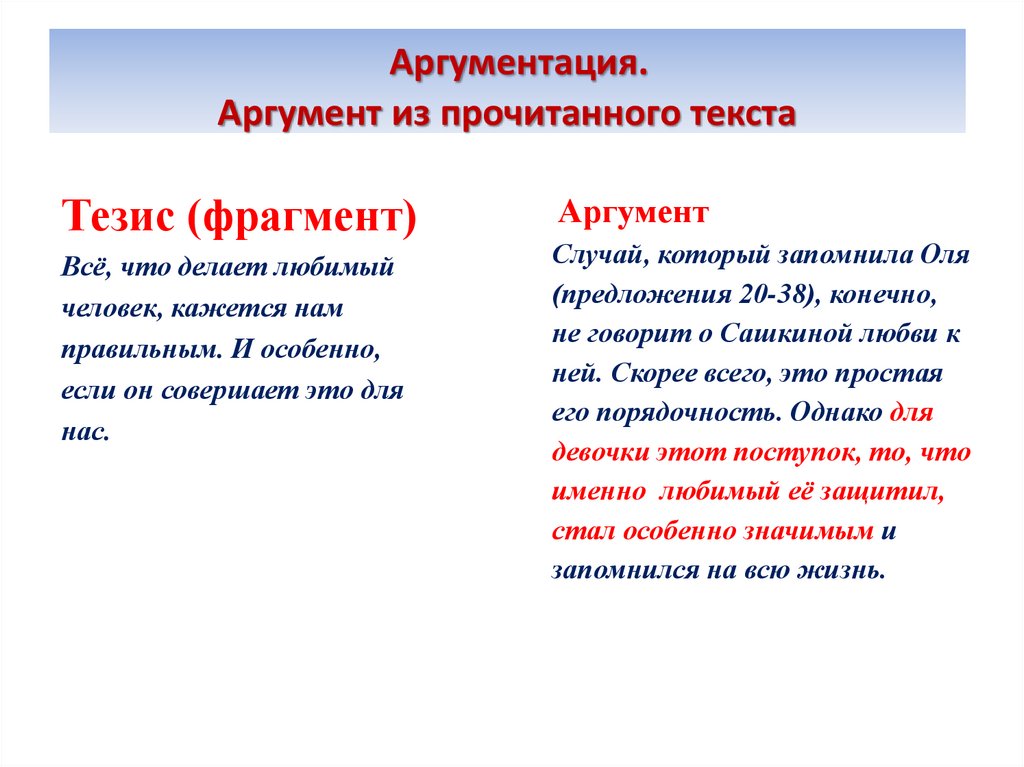 Аргументация.
Аргумент из прочитанного текста

Тезис (фрагмент)

Всё, что делает любимый человек, кажется нам правильным. И особенно, если он совершает это для нас.

Аргумент

Случай, который запомнила Оля (предложения 20-38), конечно, не говорит о Сашкиной любви к ней. Скорее всего, это простая его порядочность. Однако для девочки этот поступок, то, что именно любимый её защитил, стал особенно значимым и запомнился на всю жизнь.